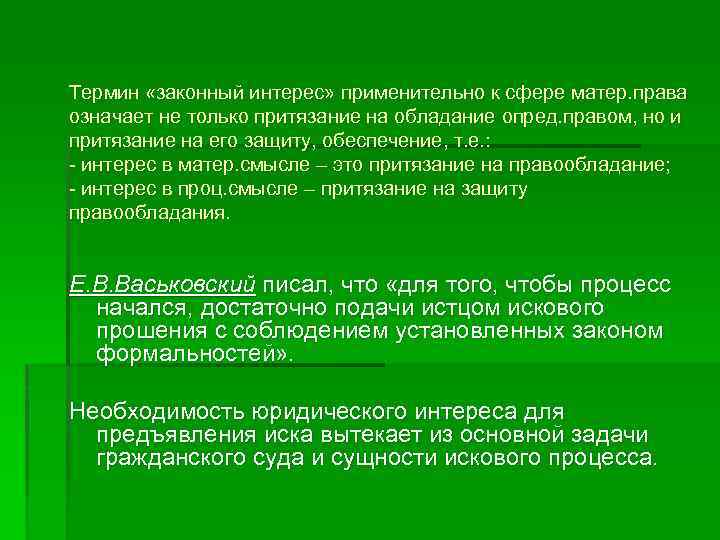 Термин «законный интерес» применительно к сфере матер.права означает не только притязание на обладание опред.правом, но и притязание на его защиту, обеспечение, т.е.:
- интерес в матер.смысле – это притязание на правообладание;
- интерес в проц.смысле – притязание на защиту правообладания.

Е.В.Васьковский писал, что «для того, чтобы процесс начался, достаточно подачи истцом искового прошения с соблюдением установленных законом формальностей».

Необходимость юридического интереса для предъявления иска вытекает из основной задачи гражданского суда и сущности искового процесса.